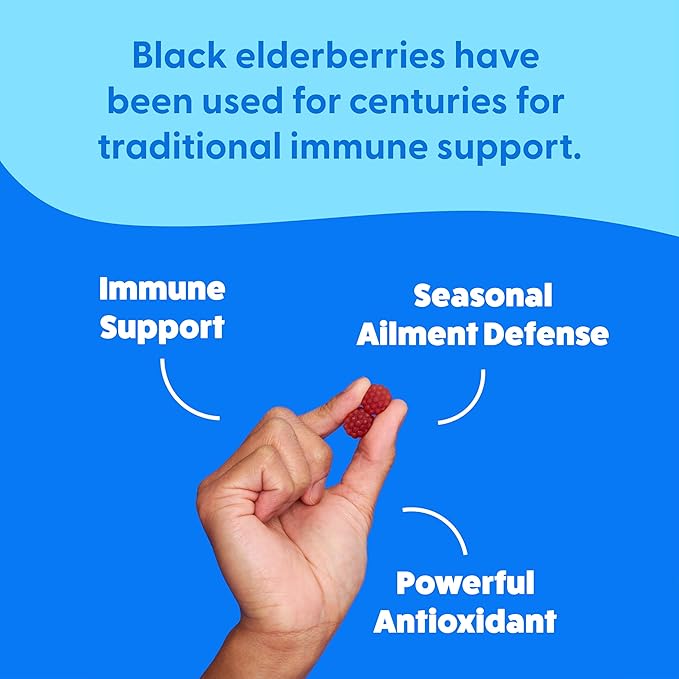 Black elderberries have been used for centuries for traditional immune support.

Immune Support

Seasonal Ailment Defense

Powerful Antioxidant